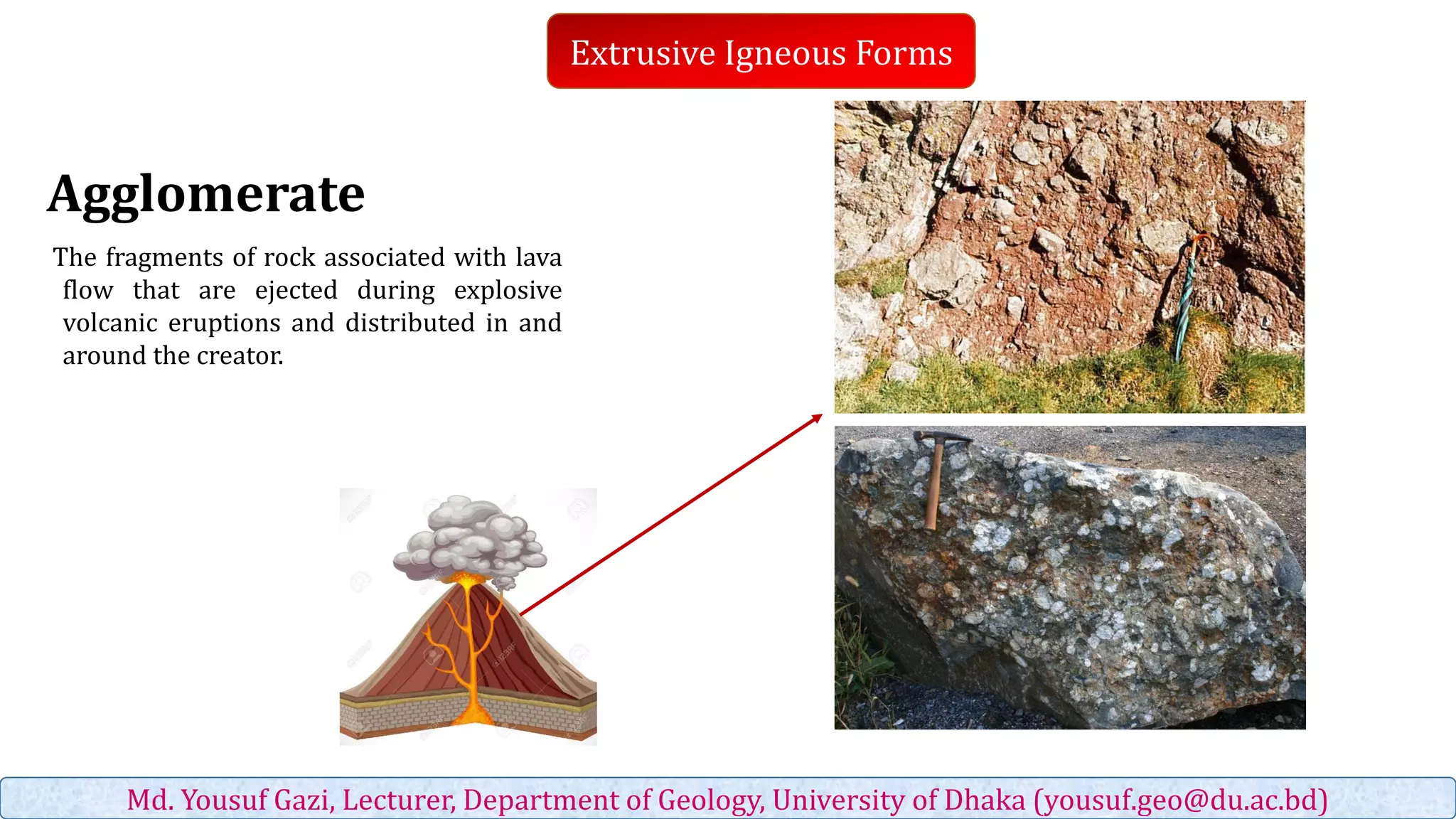 Extrusive Igneous Forms

Agglomerate

The fragments of rock associated with lava flow that are ejected during explosive volcanic eruptions and distributed in and around the creator.

Md. Yousuf Gazi, Lecturer, Department of Geology, University of Dhaka (yousuf.geo@du.ac.bd)